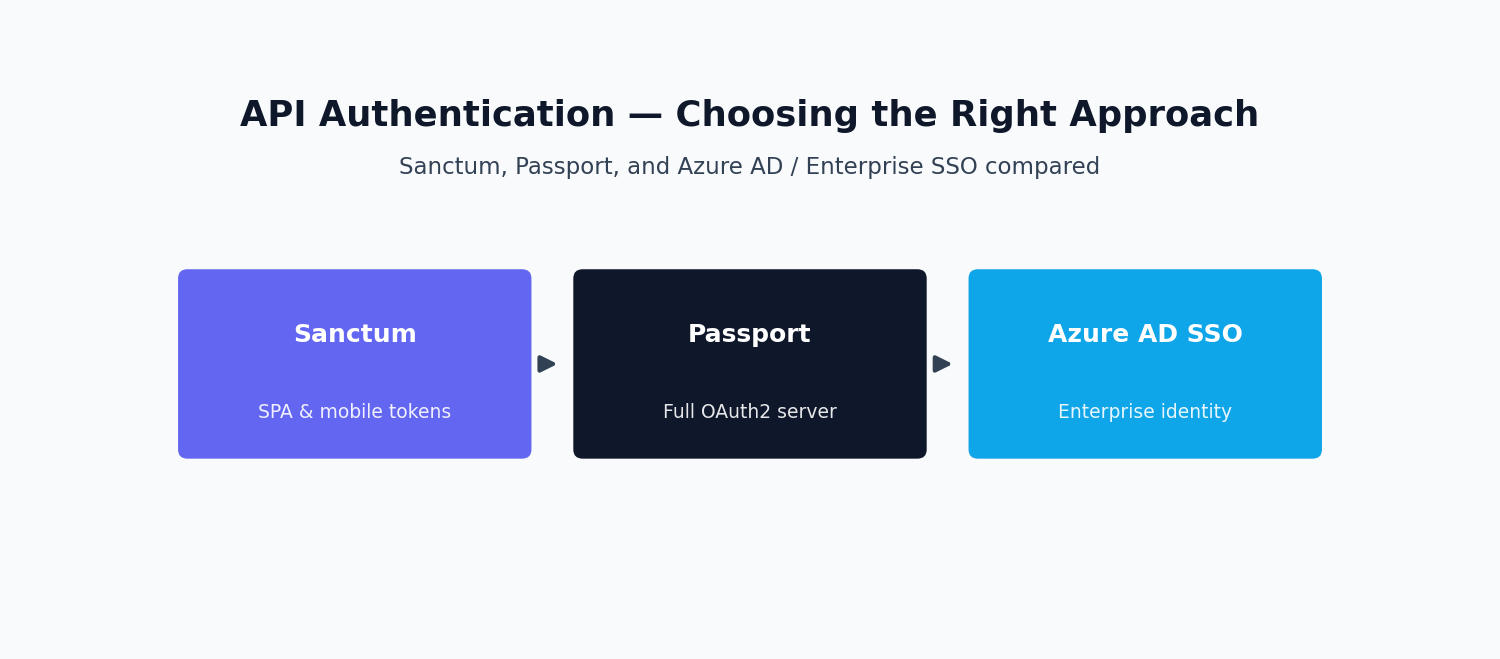 API Authentication — Choosing the Right Approach

Sanctum, Passport, and Azure AD / Enterprise SSO compared

Sanctum

SPA & mobile tokens

Passport

Full OAuth2 server

Azure AD SSO

Enterprise identity